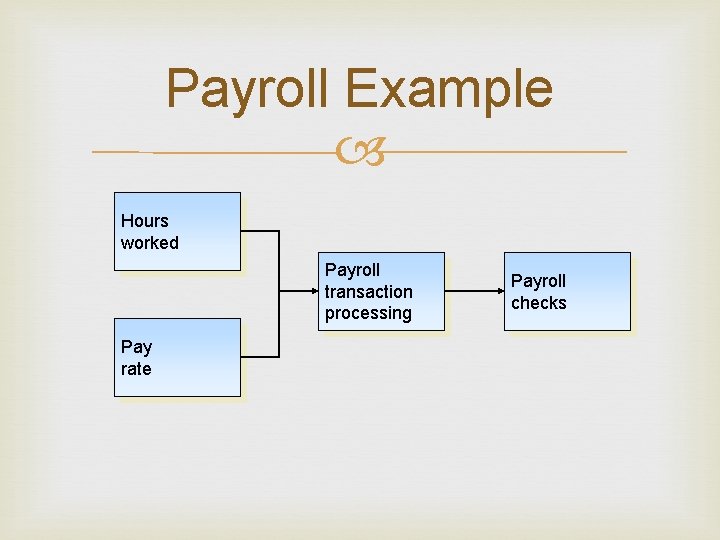 Payroll Example

Hours worked

Pay rate

Payroll transaction processing

Payroll checks